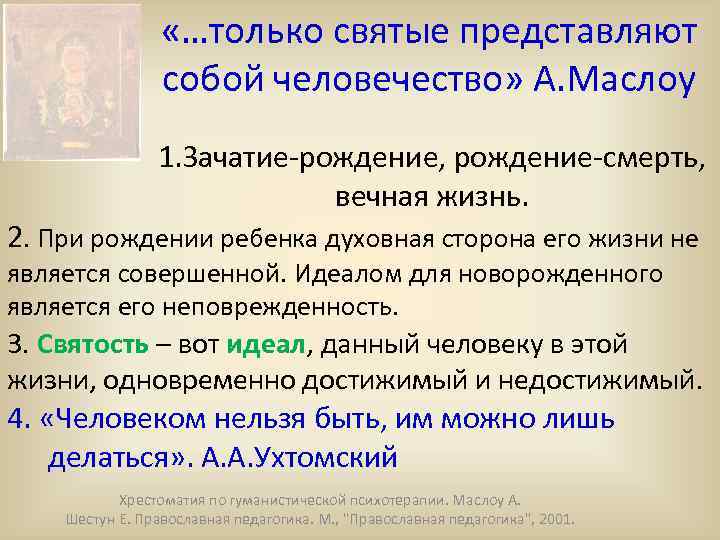 «…только святые представляют собой человечество» А.Маслоу

1.Зачатие-рождение, рождение-смерть, вечная жизнь.

2. При рождении ребенка духовная сторона его жизни не является совершенной. Идеалом для новорожденного является его неповрежденность.

3. Святость – вот идеал, данный человеку в этой жизни, одновременно достижимый и недостижимый.

4. «Человеком нельзя быть, им можно лишь делаться». А.А.Ухтомский

Хрестоматия по гуманистической психотерапии. Маслоу А.
Шестун Е. Православная педагогика. М., "Православная педагогика", 2001.